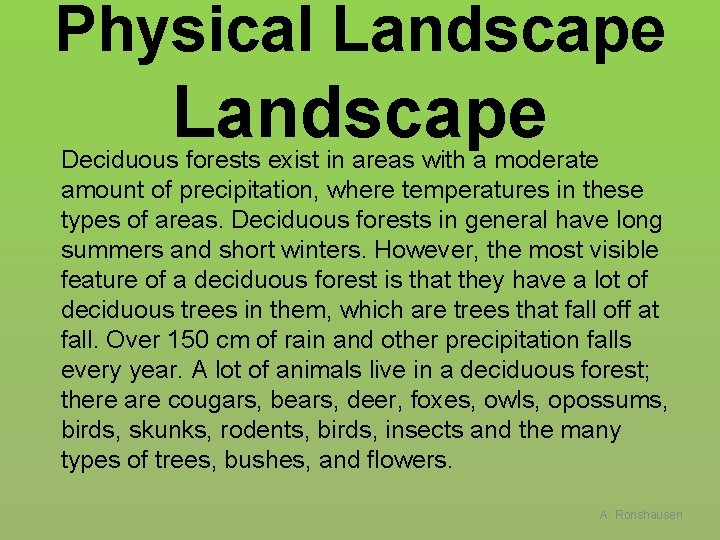 Physical Landscape

Landscape

Deciduous forests exist in areas with a moderate amount of precipitation, where temperatures in these types of areas. Deciduous forests in general have long summers and short winters. However, the most visible feature of a deciduous forest is that they have a lot of deciduous trees in them, which are trees that fall off at fall. Over 150 cm of rain and other precipitation falls every year. A lot of animals live in a deciduous forest; there are cougars, bears, deer, foxes, owls, opossums, birds, skunks, rodents, birds, insects and the many types of trees, bushes, and flowers.

A. Ronshausen